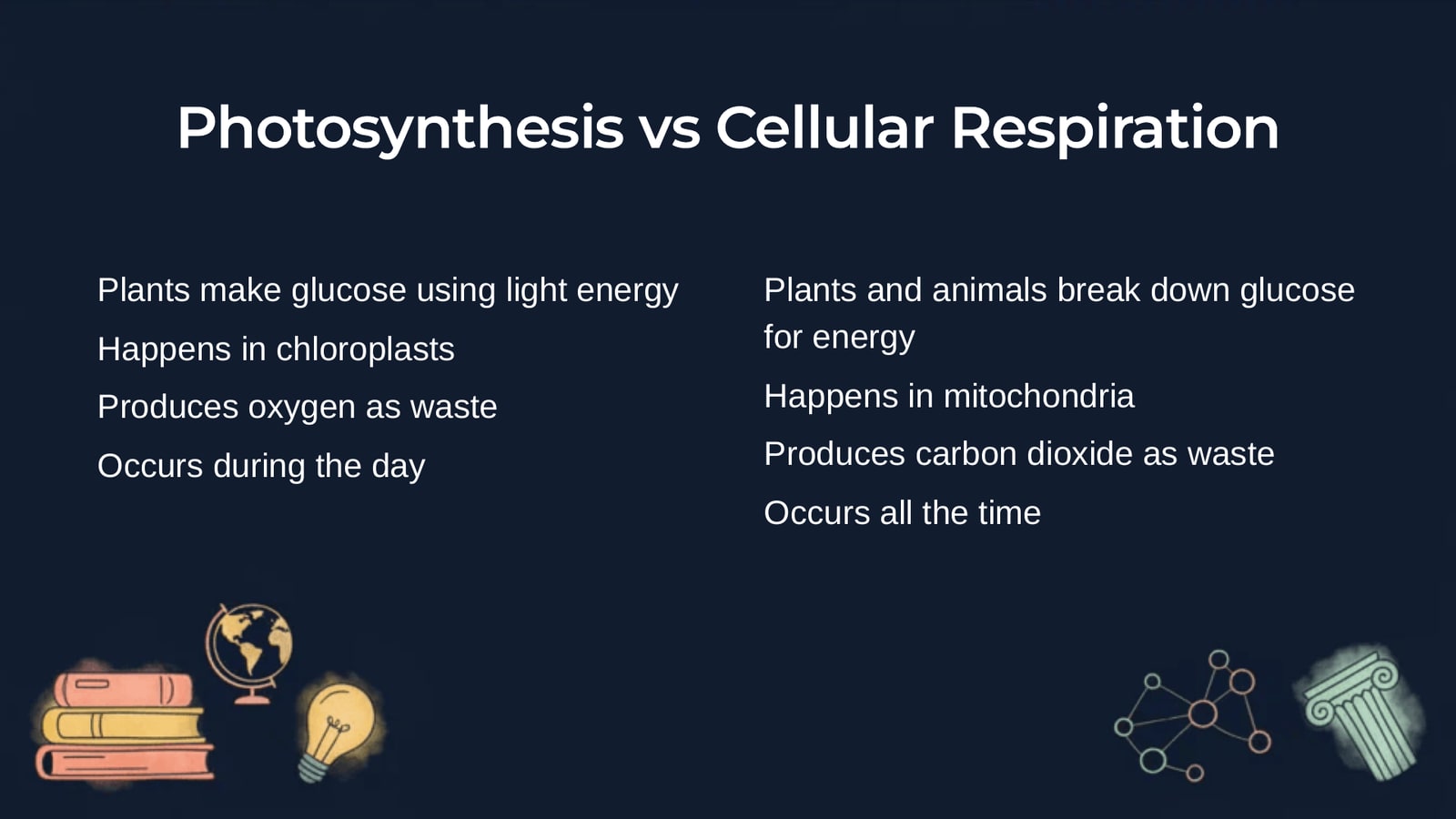 Photosynthesis vs Cellular Respiration

Plants make glucose using light energy

Happens in chloroplasts

Produces oxygen as waste

Occurs during the day

Plants and animals break down glucose for energy

Happens in mitochondria

Produces carbon dioxide as waste

Occurs all the time